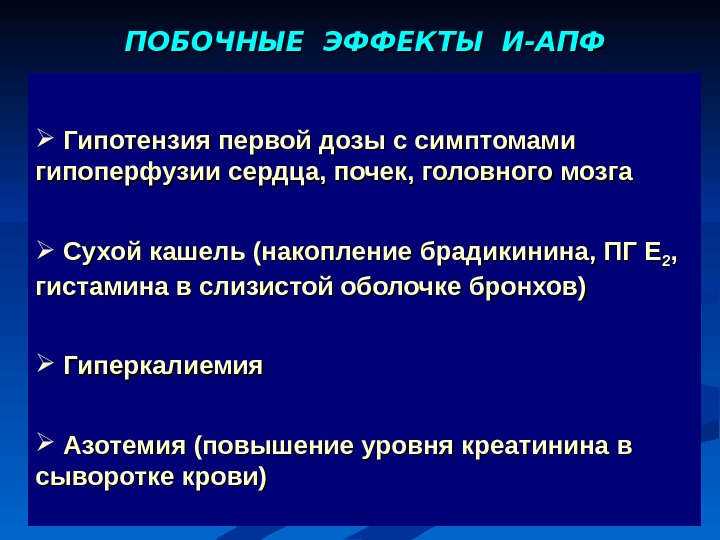 ПОБОЧНЫЕ ЭФФЕКТЫ И-АПФ

➢ Гипотензия первой дозы с симптомами гипоперфузии сердца, почек, головного мозга

➢ Сухой кашель (накопление брадикинина, ПГ $E_2$, гистамина в слизистой оболочке бронхов)

➢ Гиперкалиемия

➢ Азотемия (повышение уровня креатинина в сыворотке крови)